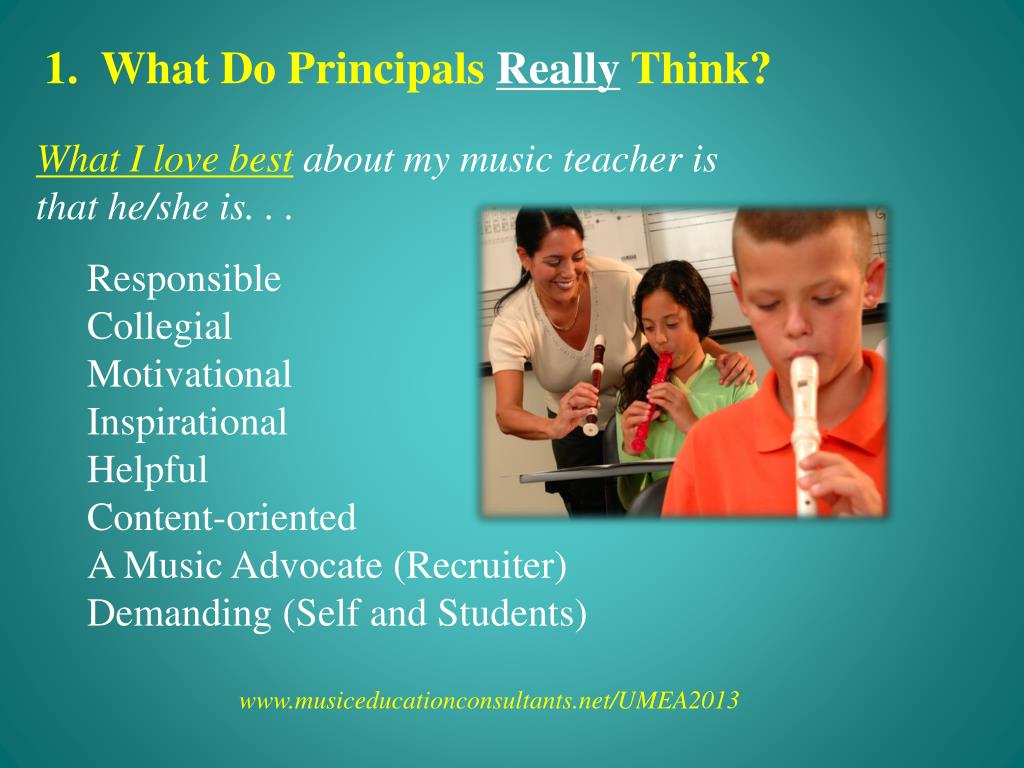 1. What Do Principals Really Think?

What I love best about my music teacher is that he/she is. . .

Responsible
Collegial
Motivational
Inspirational
Helpful
Content-oriented
A Music Advocate (Recruiter)
Demanding (Self and Students)

www.musiceducationconsultants.net/UMEA2013